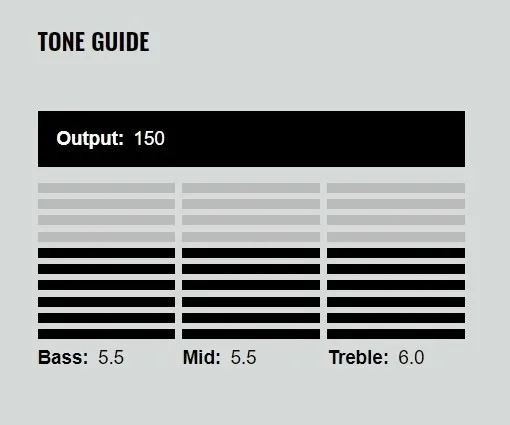 TONE GUIDE

Output: 150

Bass: 5.5

Mid: 5.5

Treble: 6.0